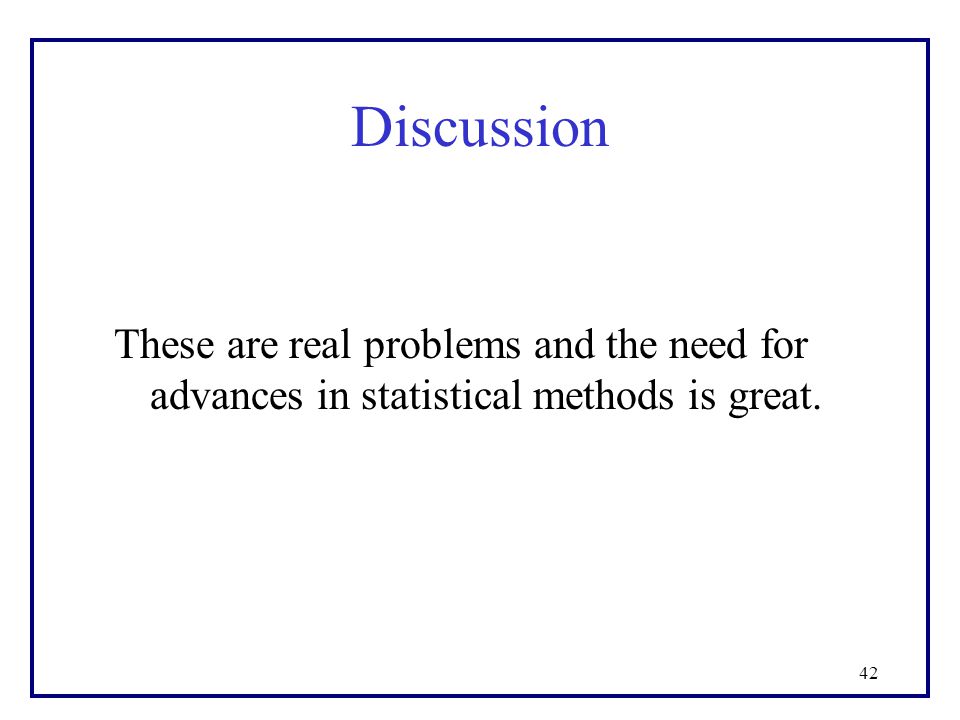 Discussion

These are real problems and the need for advances in statistical methods is great.

42